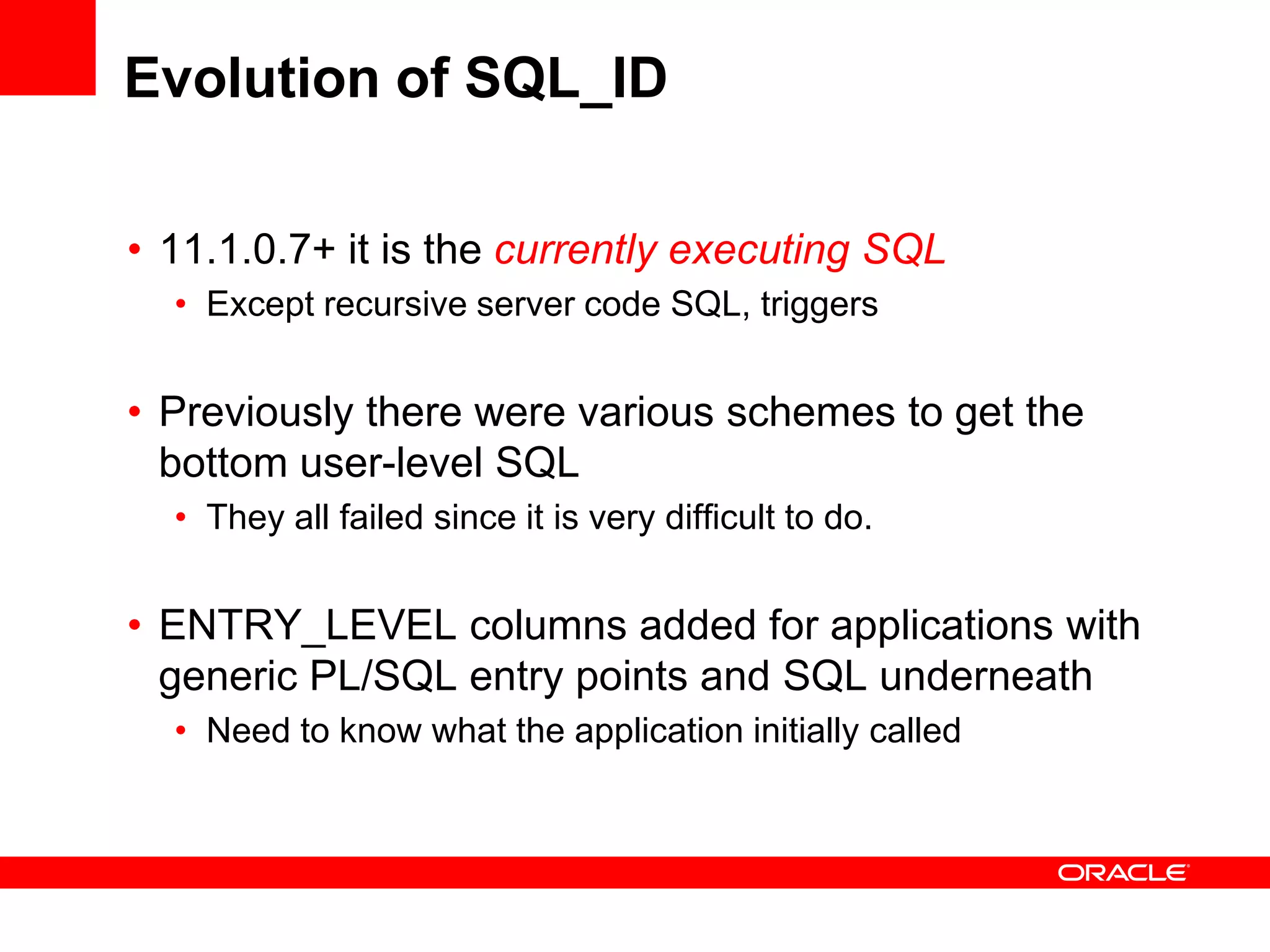 Evolution of SQL_ID

• 11.1.0.7+ it is the currently executing SQL
  • Except recursive server code SQL, triggers

• Previously there were various schemes to get the bottom user-level SQL
  • They all failed since it is very difficult to do.

• ENTRY_LEVEL columns added for applications with generic PL/SQL entry points and SQL underneath
  • Need to know what the application initially called

ORACLE